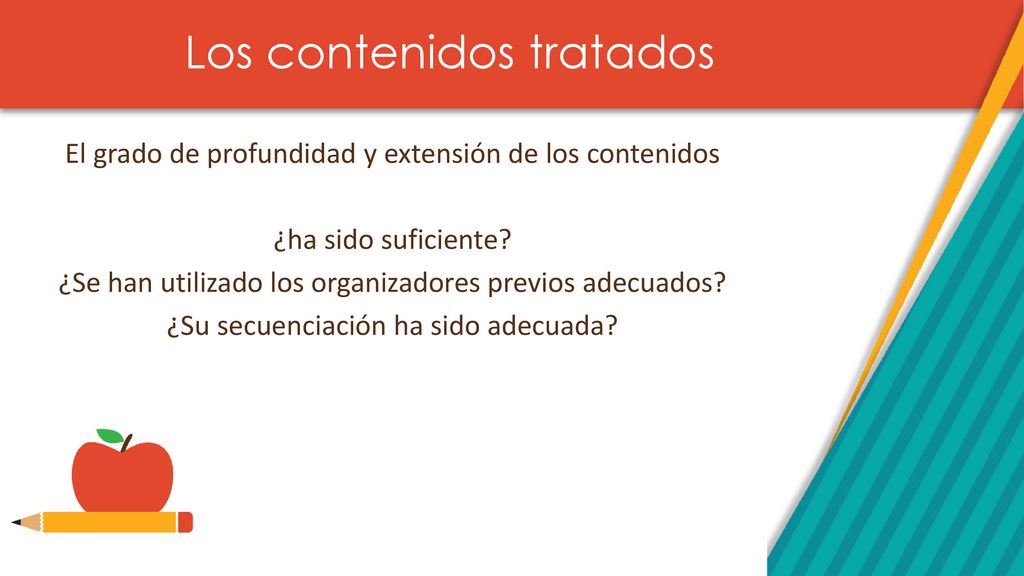 Los contenidos tratados

El grado de profundidad y extensión de los contenidos

¿ha sido suficiente?
¿Se han utilizado los organizadores previos adecuados?
¿Su secuenciación ha sido adecuada?